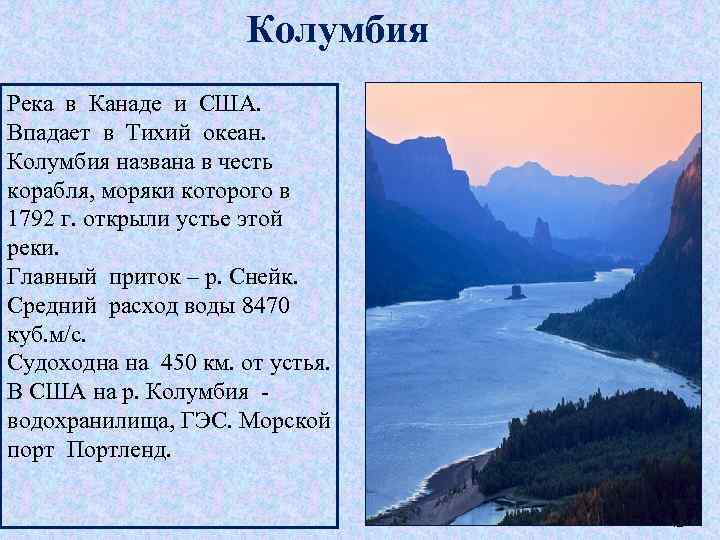 Колумбия

Река в Канаде и США. Впадает в Тихий океан. Колумбия названа в честь корабля, моряки которого в 1792 г. открыли устье этой реки.
Главный приток – р. Снейк.
Средний расход воды 8470 куб.м/с.
Судоходна на 450 км. от устья.
В США на р. Колумбия - водохранилища, ГЭС. Морской порт Портленд.